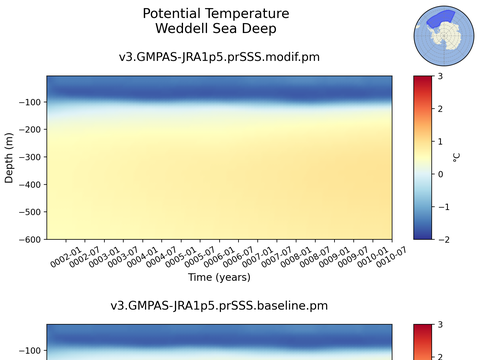 Potential Temperature
Weddell Sea Deep

v3.GMPAS-JRA1p5.prSSS.modif.pm

Depth (m)

−100
−200
−300
−400
−500
−600

0002-01 0002-07 0003-01 0003-07 0004-01 0004-07 0005-01 0005-07 0006-01 0006-07 0007-01 0007-07 0008-01 0008-07 0009-01 0009-07 0010-01 0010-07

Time (years)

3
2
1
0
−1
−2

°C

v3.GMPAS-JRA1p5.prSSS.baseline.pm

−100

3
2